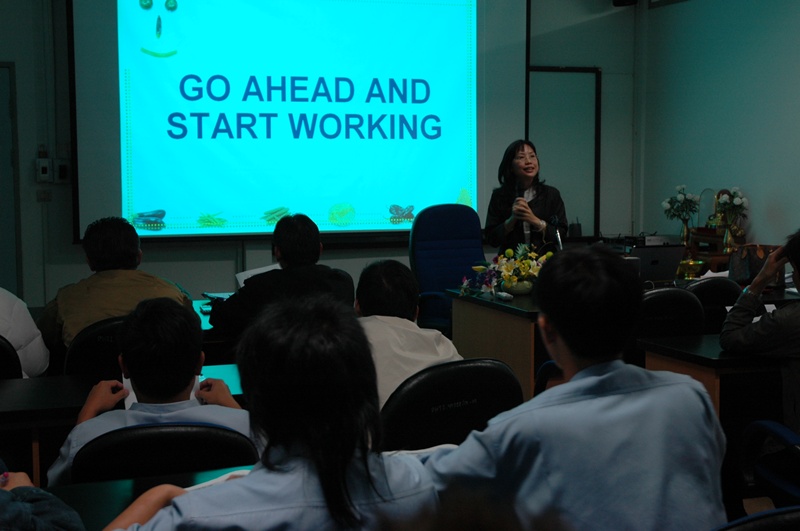 GO AHEAD AND
START WORKING